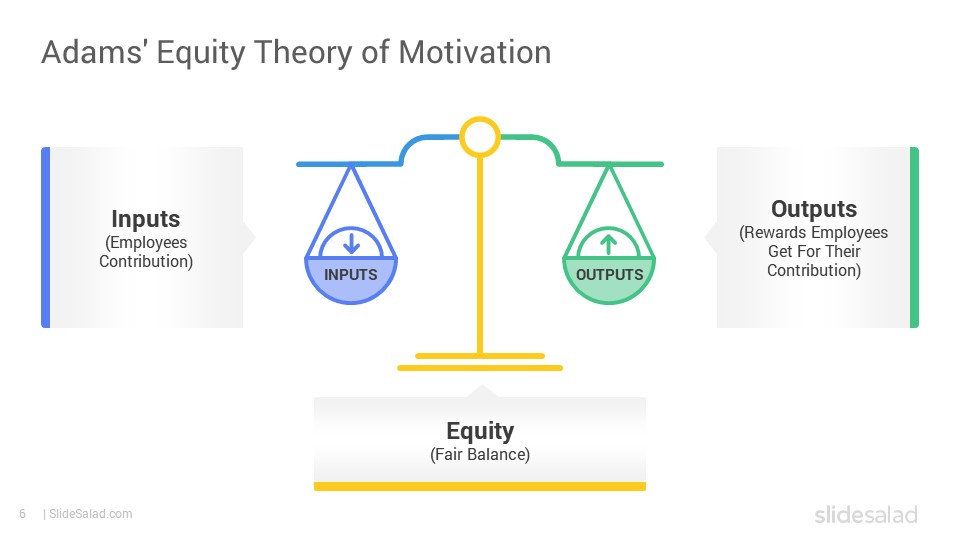 Adams' Equity Theory of Motivation

Inputs
(Employees Contribution)

INPUTS

OUTPUTS

Outputs
(Rewards Employees Get For Their Contribution)

Equity
(Fair Balance)

6 | SlideSalad.com

slidesalad